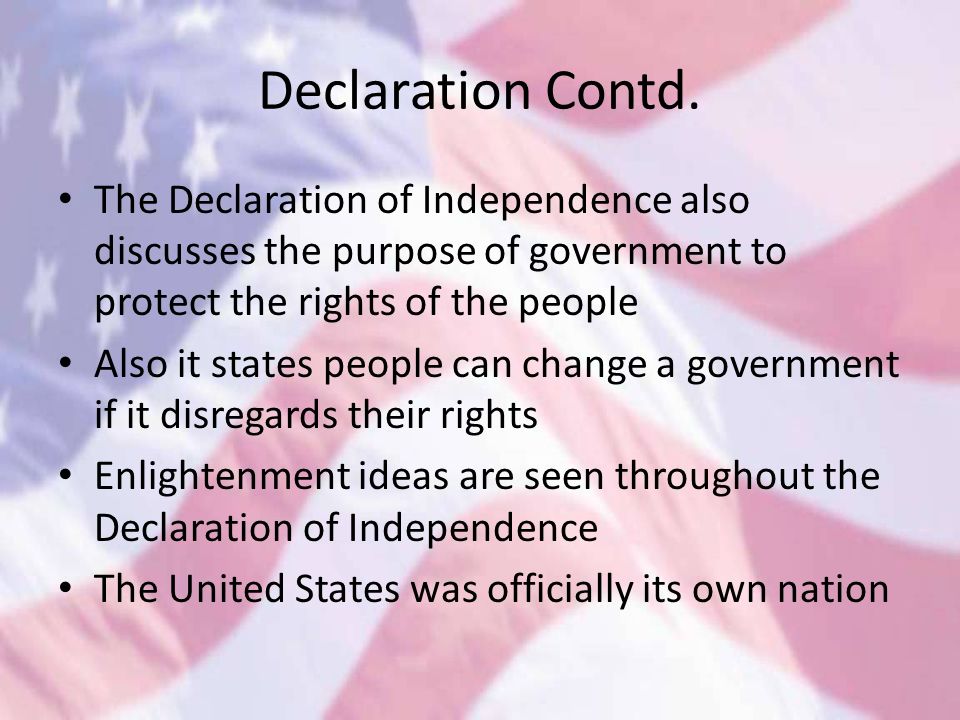 Declaration Contd.

• The Declaration of Independence also discusses the purpose of government to protect the rights of the people
• Also it states people can change a government if it disregards their rights
• Enlightenment ideas are seen throughout the Declaration of Independence
• The United States was officially its own nation